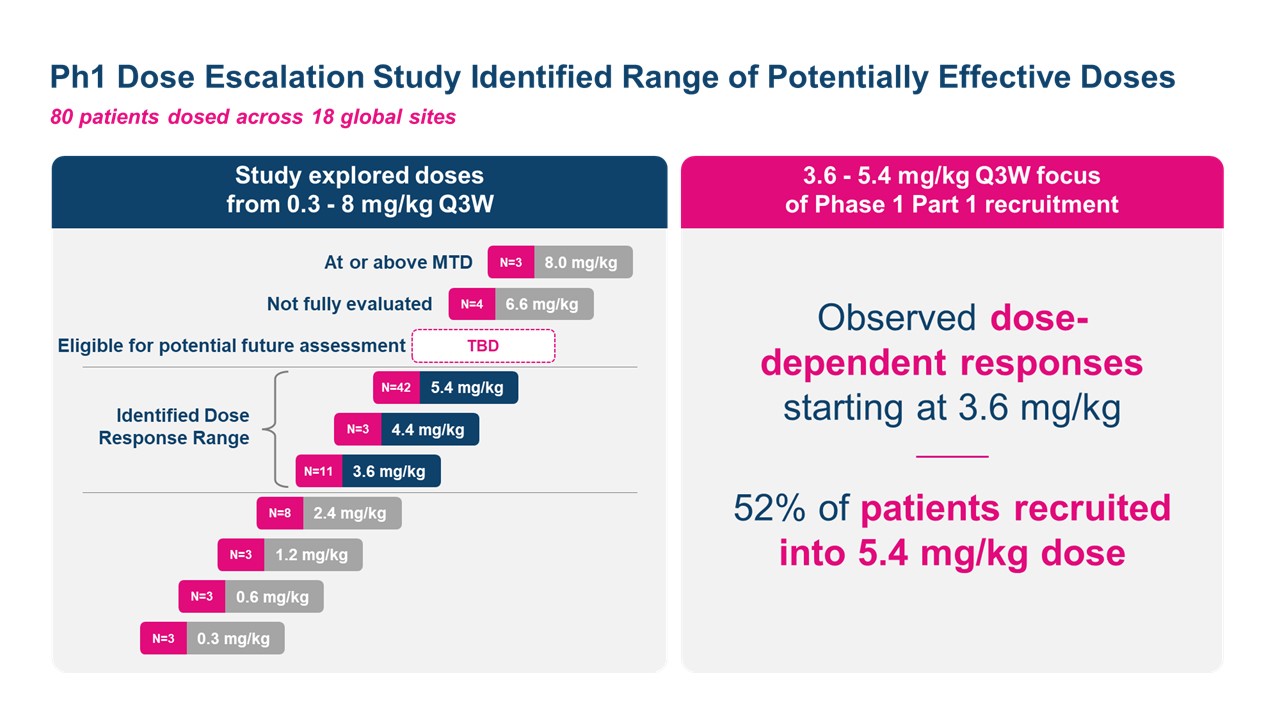 Ph1 Dose Escalation Study Identified Range of Potentially Effective Doses
80 patients dosed across 18 global sites

Study explored doses from 0.3 - 8 mg/kg Q3W

At or above MTD N=3 8.0 mg/kg
Not fully evaluated N=4 6.6 mg/kg
Eligible for potential future assessment TBD
Identified Dose Response Range
N=42 5.4 mg/kg
N=3 4.4 mg/kg
N=11 3.6 mg/kg
N=8 2.4 mg/kg
N=3 1.2 mg/kg
N=3 0.6 mg/kg
N=3 0.3 mg/kg

3.6 - 5.4 mg/kg Q3W focus of Phase 1 Part 1 recruitment

Observed dose-dependent responses starting at 3.6 mg/kg

52% of patients recruited into 5.4 mg/kg dose